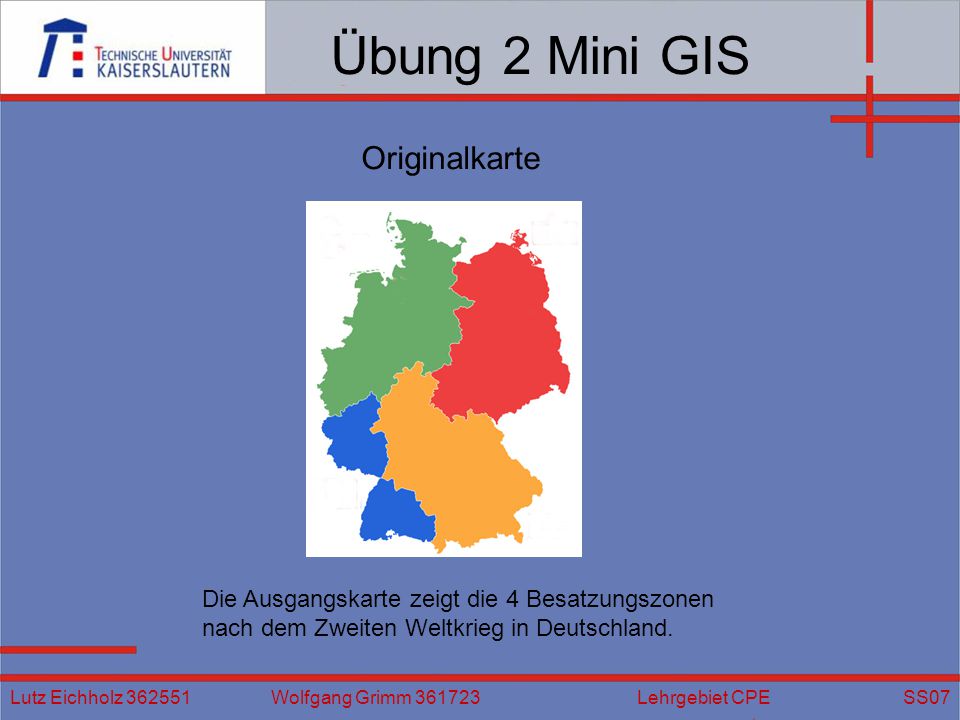 TECHNISCHE UNIVERSITÄT KAISERSLAUTERN

Übung 2 Mini GIS

Originalkarte

Die Ausgangskarte zeigt die 4 Besatzungszonen nach dem Zweiten Weltkrieg in Deutschland.

Lutz Eichholz 362551 Wolfgang Grimm 361723 Lehrgebiet CPE SS07